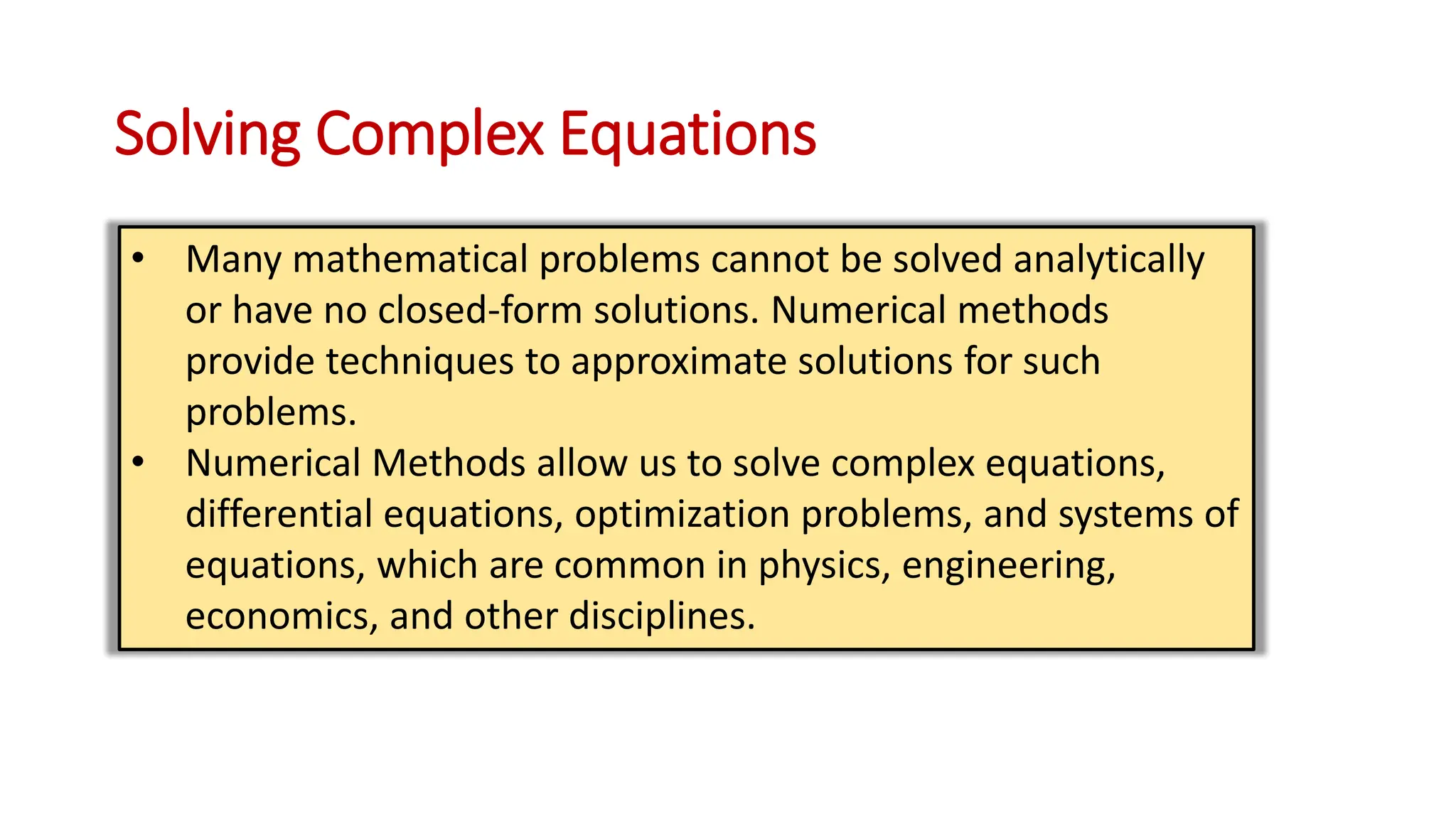 Solving Complex Equations

• Many mathematical problems cannot be solved analytically or have no closed-form solutions. Numerical methods provide techniques to approximate solutions for such problems.
• Numerical Methods allow us to solve complex equations, differential equations, optimization problems, and systems of equations, which are common in physics, engineering, economics, and other disciplines.